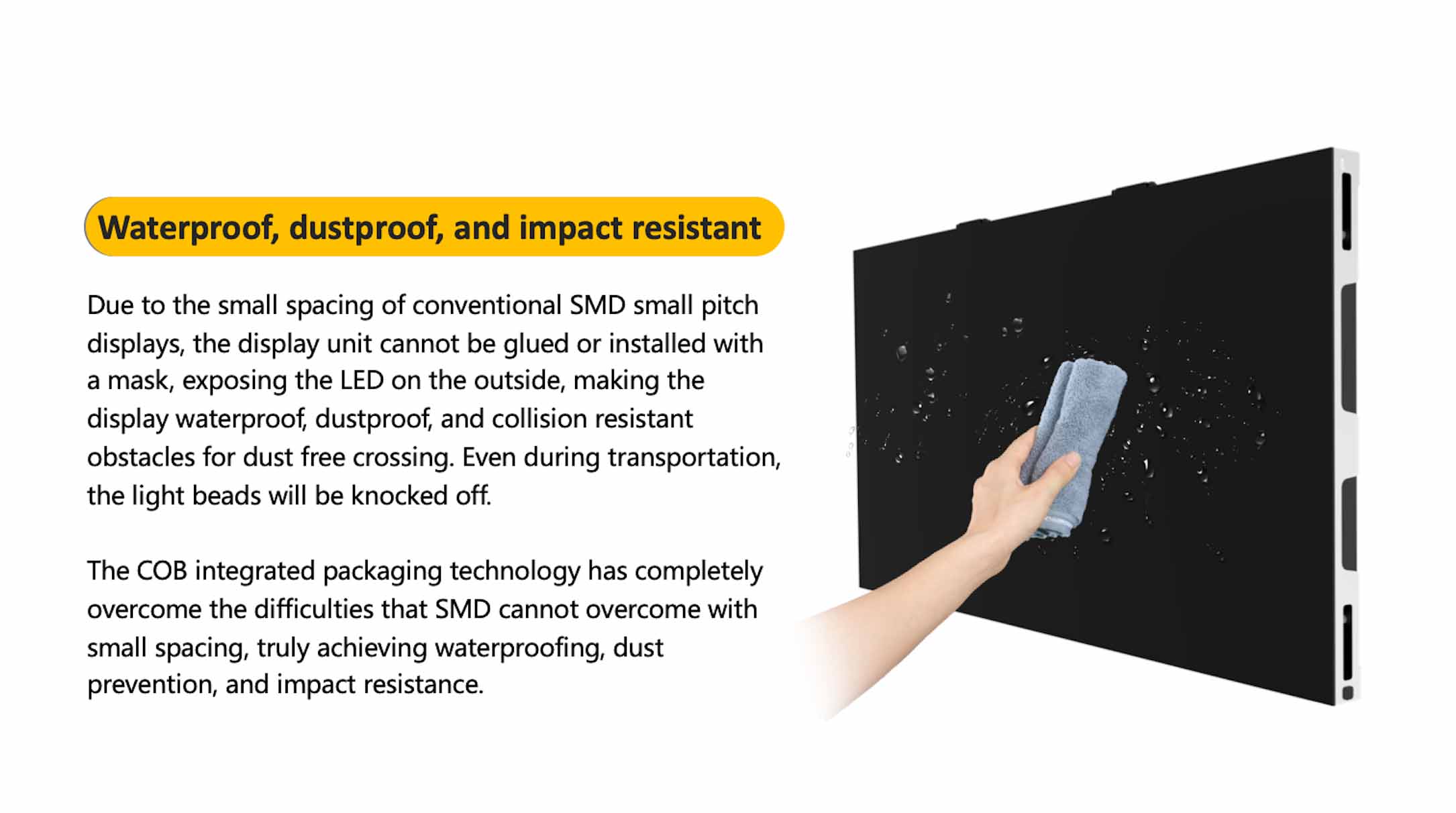 Waterproof, dustproof, and impact resistant

Due to the small spacing of conventional SMD small pitch displays, the display unit cannot be glued or installed with a mask, exposing the LED on the outside, making the display waterproof, dustproof, and collision resistant obstacles for dust free crossing. Even during transportation, the light beads will be knocked off.

The COB integrated packaging technology has completely overcome the difficulties that SMD cannot overcome with small spacing, truly achieving waterproofing, dust prevention, and impact resistance.